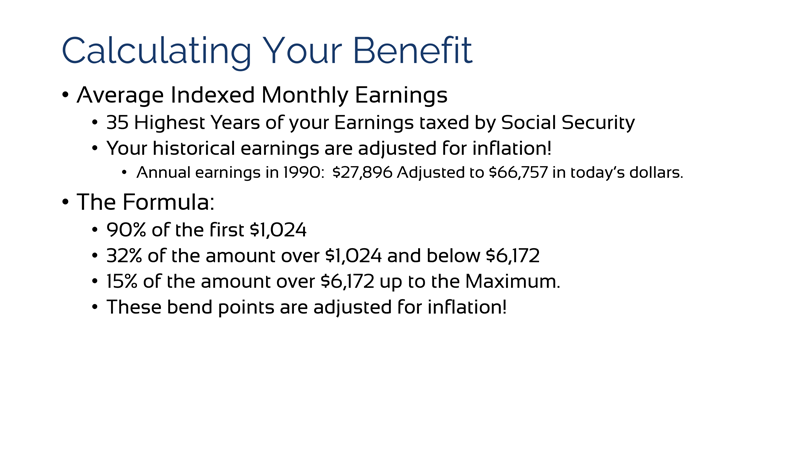 Calculating Your Benefit

• Average Indexed Monthly Earnings
  • 35 Highest Years of your Earnings taxed by Social Security
  • Your historical earnings are adjusted for inflation!
    • Annual earnings in 1990: \$27,896 Adjusted to \$66,757 in today's dollars.

• The Formula:
  • 90% of the first \$1,024
  • 32% of the amount over \$1,024 and below \$6,172
  • 15% of the amount over \$6,172 up to the Maximum.
  • These bend points are adjusted for inflation!